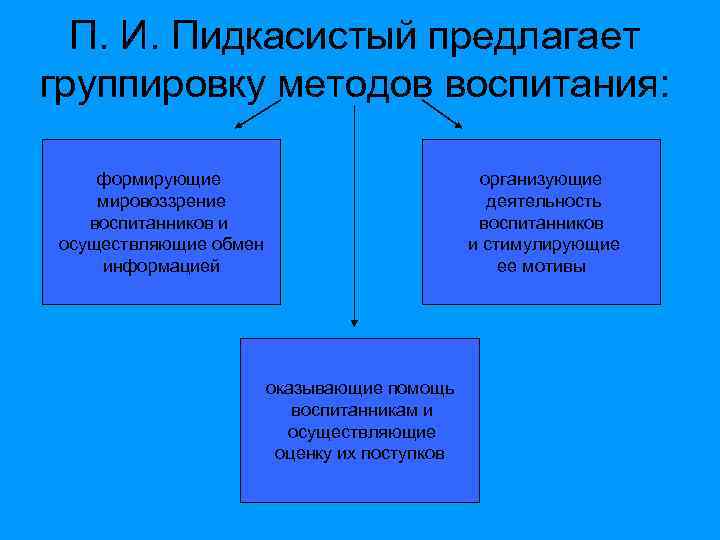 П. И. Пидкасистый предлагает группировку методов воспитания:

формирующие мировоззрение воспитанников и осуществляющие обмен информацией

организующие деятельность воспитанников и стимулирующие ее мотивы

оказывающие помощь воспитанникам и осуществляющие оценку их поступков